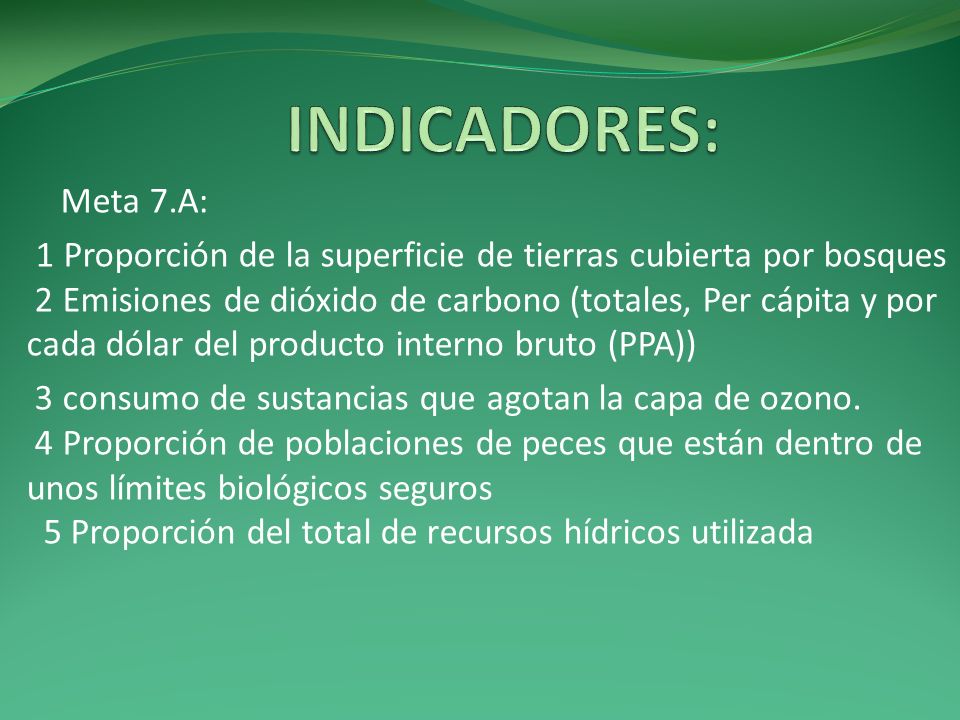 INDICADORES:

Meta 7.A:

1 Proporción de la superficie de tierras cubierta por bosques
2 Emisiones de dióxido de carbono (totales, Per cápita y por cada dólar del producto interno bruto (PPA))

3 consumo de sustancias que agotan la capa de ozono.
4 Proporción de poblaciones de peces que están dentro de unos límites biológicos seguros
5 Proporción del total de recursos hídricos utilizada